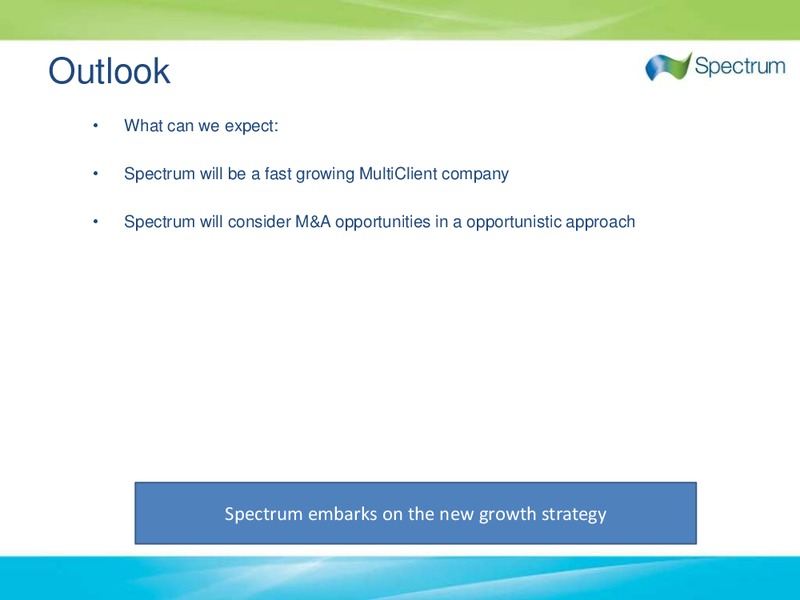 Outlook

Spectrum

• What can we expect:

• Spectrum will be a fast growing MultiClient company

• Spectrum will consider M&A opportunities in a opportunistic approach

Spectrum embarks on the new growth strategy